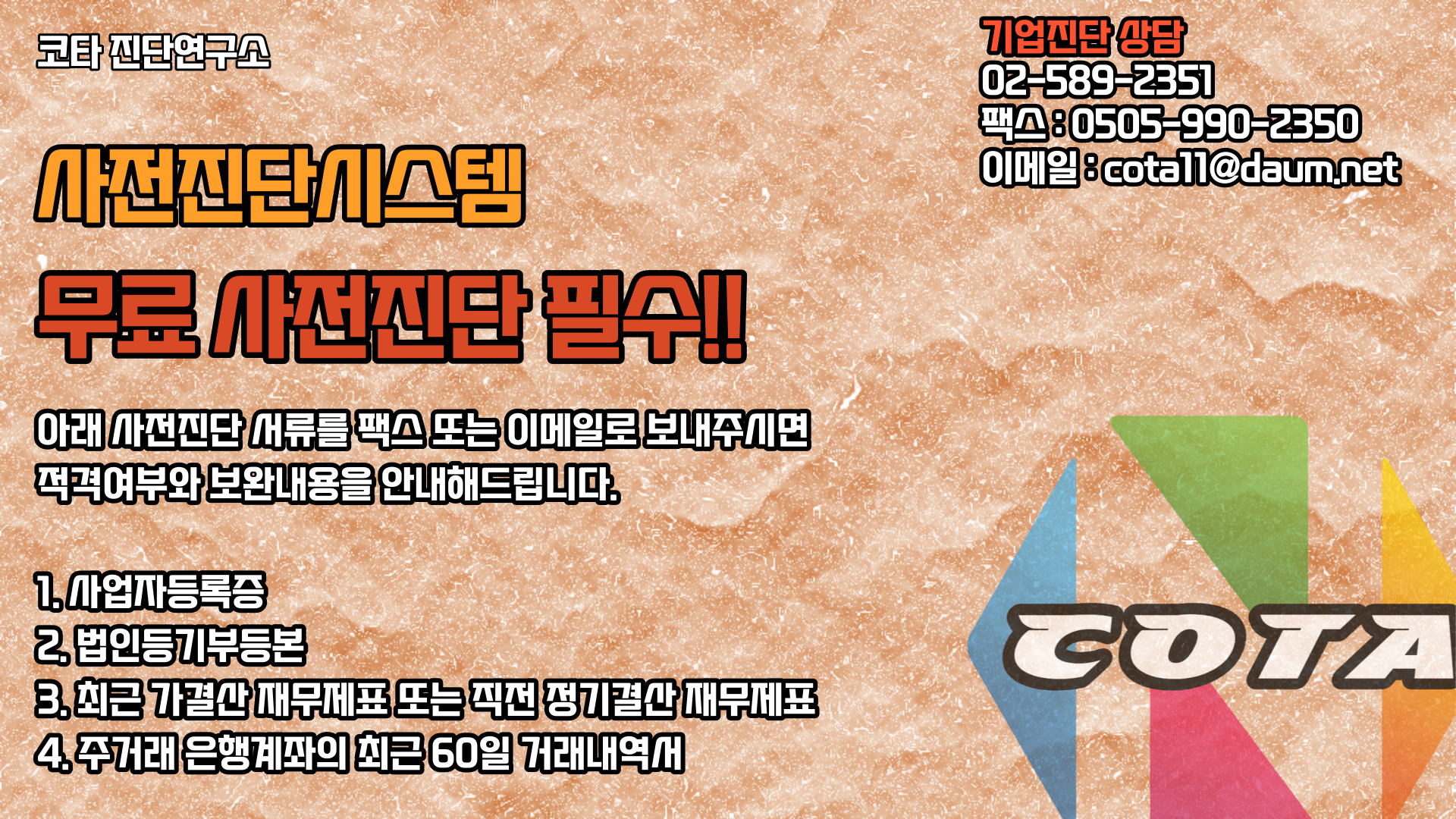 코타 진단연구소

기업진단 상담
02-589-2351
팩스 : 0505-990-2350
이메일 : cota11@daum.net

사전진단시스템

무료 사전진단 필수!!

아래 사전진단 서류를 팩스 또는 이메일로 보내주시면 적격여부와 보완내용을 안내해드립니다.

1. 사업자등록증
2. 법인등기부등본
3. 최근 가결산 재무제표 또는 직전 정기결산 재무제표
4. 주거래 은행계좌의 최근 60일 거래내역서

COTA